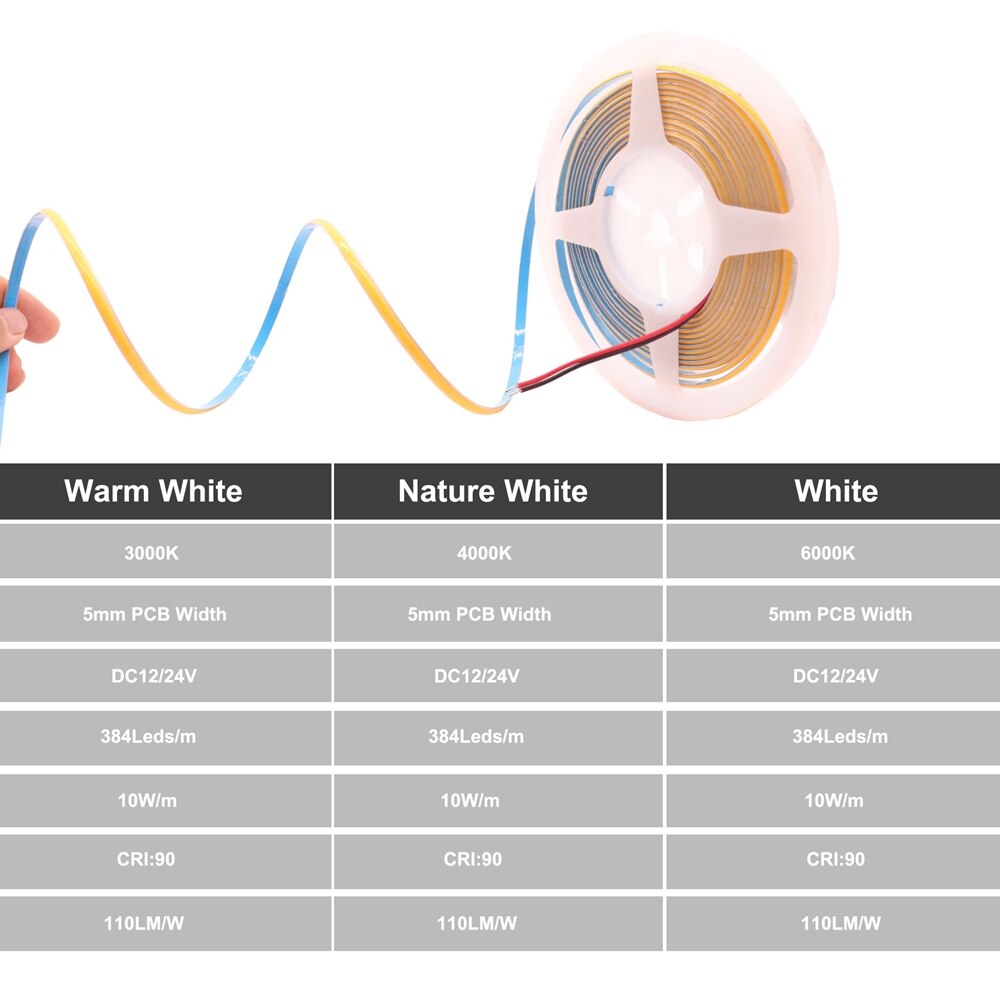 | Warm White | Nature White | White |
|---|---|---|
| 3000K | 4000K | 6000K |
| 5mm PCB Width | 5mm PCB Width | 5mm PCB Width |
| DC12/24V | DC12/24V | DC12/24V |
| 384Leds/m | 384Leds/m | 384Leds/m |
| 10W/m | 10W/m | 10W/m |
| CRI:90 | CRI:90 | CRI:90 |
| 110LM/W | 110LM/W | 110LM/W |